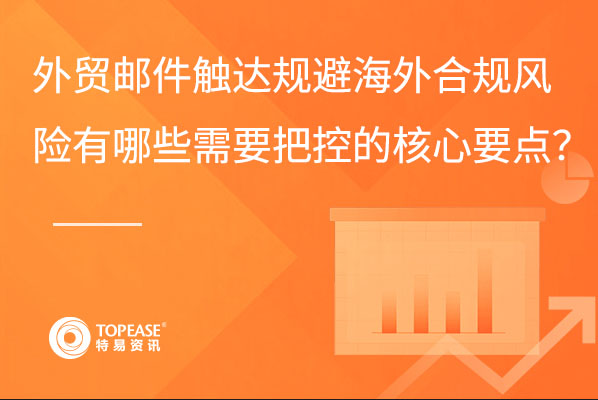 外贸邮件触达规避海外合规风险有哪些需要把控的核心要点?

TOPEASE®
特易资讯